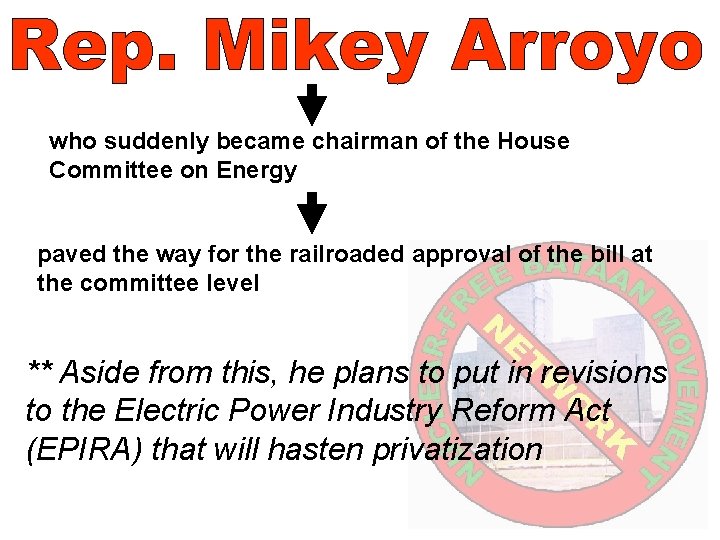 Rep. Mikey Arroyo

who suddenly became chairman of the House Committee on Energy

paved the way for the railroaded approval of the bill at the committee level

** Aside from this, he plans to put in revisions to the Electric Power Industry Reform Act (EPIRA) that will hasten privatization

NUCLEAR-FREE BATAAN MOVEMENT
NETWORK